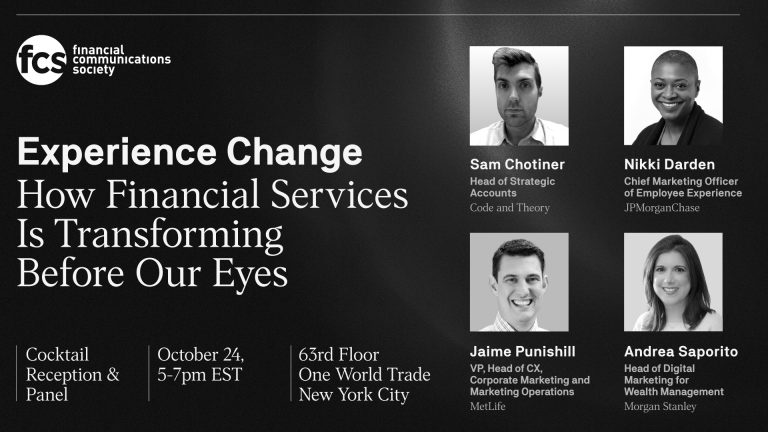 fcs financial communications society

Experience Change
How Financial Services Is Transforming Before Our Eyes

Cocktail Reception & Panel

October 24, 5-7pm EST

63rd Floor
One World Trade
New York City

Sam Chotiner
Head of Strategic Accounts
Code and Theory

Nikki Darden
Chief Marketing Officer of Employee Experience
JPMorganChase

Jaime Punishill
VP, Head of CX, Corporate Marketing and Marketing Operations
MetLife

Andrea Saporito
Head of Digital Marketing for Wealth Management
Morgan Stanley